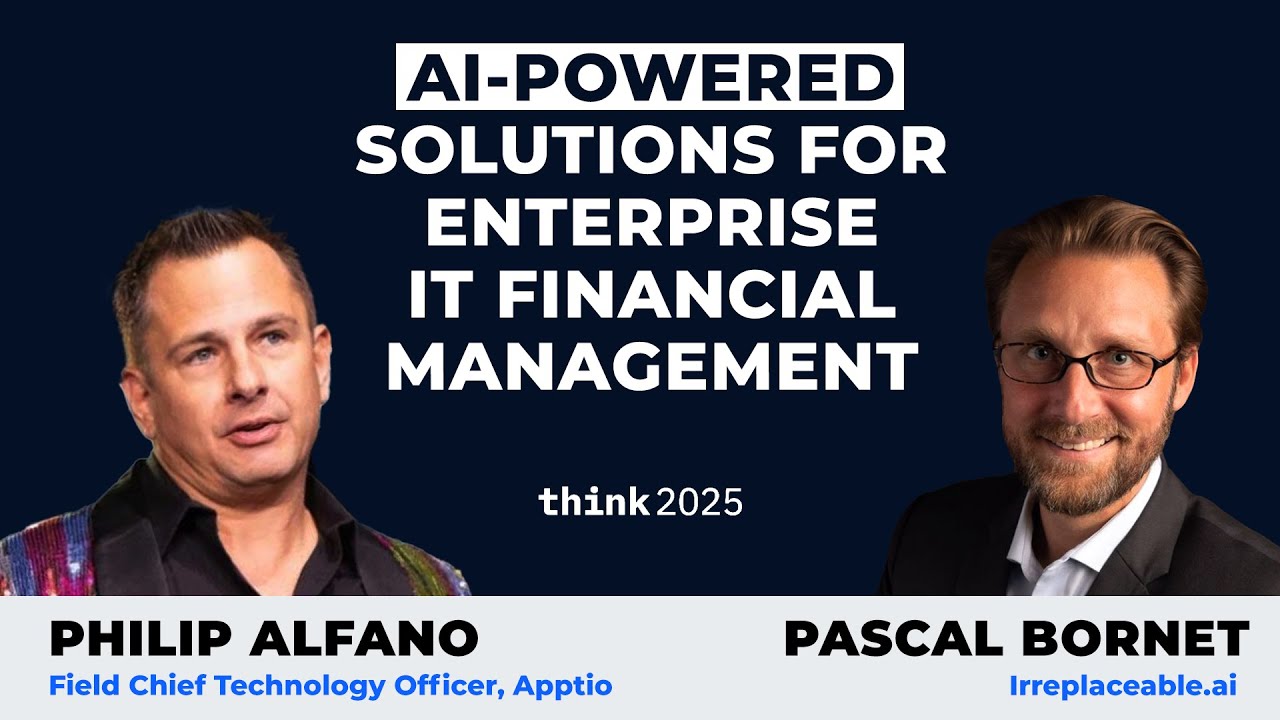 AI-POWERED SOLUTIONS FOR ENTERPRISE IT FINANCIAL MANAGEMENT

think 2025

PHILIP ALFANO
Field Chief Technology Officer, Apptio

PASCAL BORNET
Irreplaceable.ai